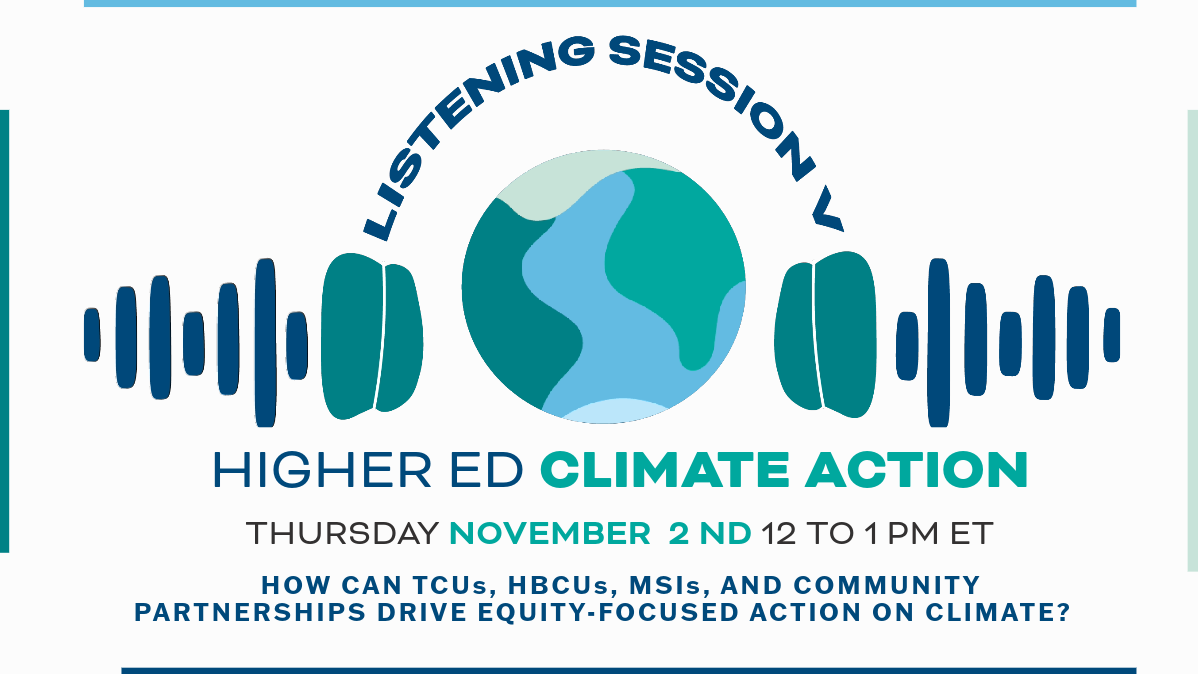 LISTENING SESSION V

HIGHER ED CLIMATE ACTION

THURSDAY NOVEMBER 2 ND 12 TO 1 PM ET

HOW CAN TCUs, HBCUs, MSIs, AND COMMUNITY PARTNERSHIPS DRIVE EQUITY-FOCUSED ACTION ON CLIMATE?